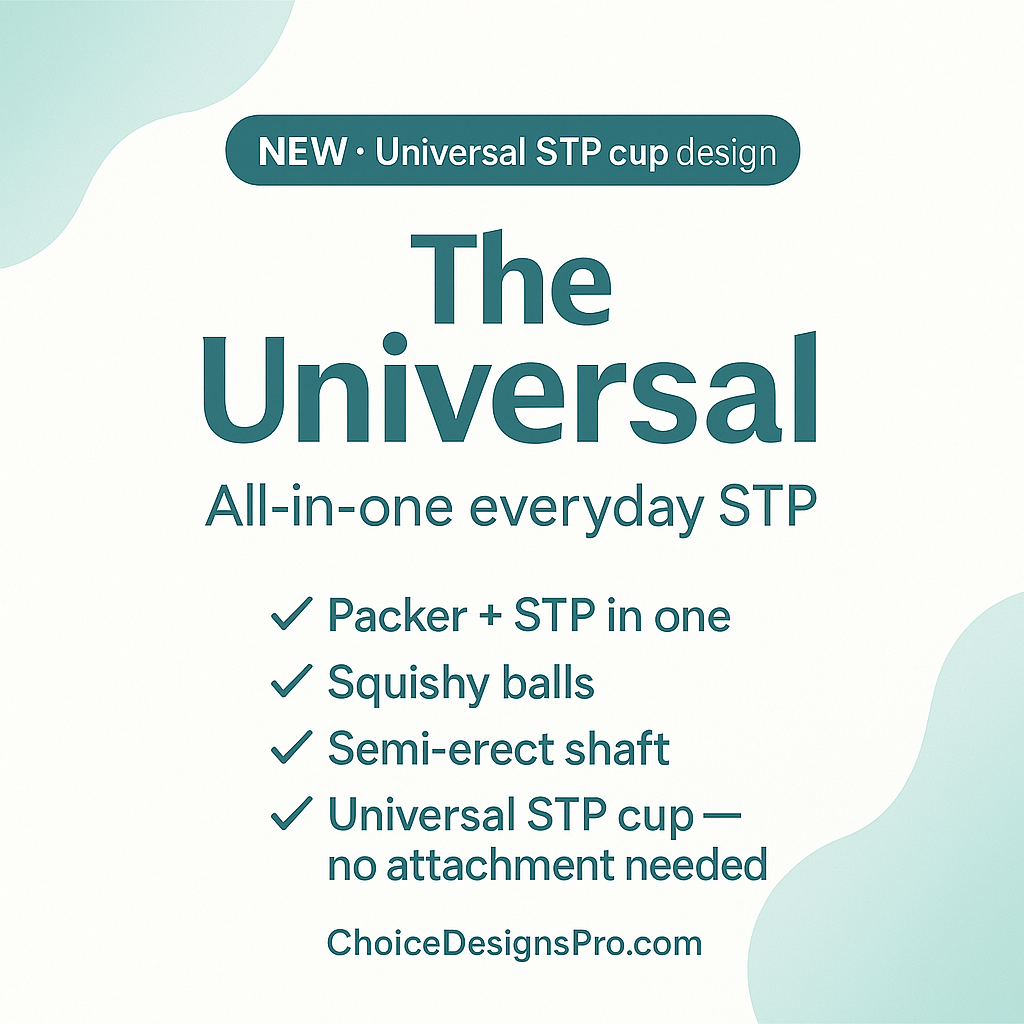 NEW · Universal STP cup design

The Universal

All-in-one everyday STP

✓ Packer + STP in one
✓ Squishy balls
✓ Semi-erect shaft
✓ Universal STP cup — no attachment needed

ChoiceDesignsPro.com